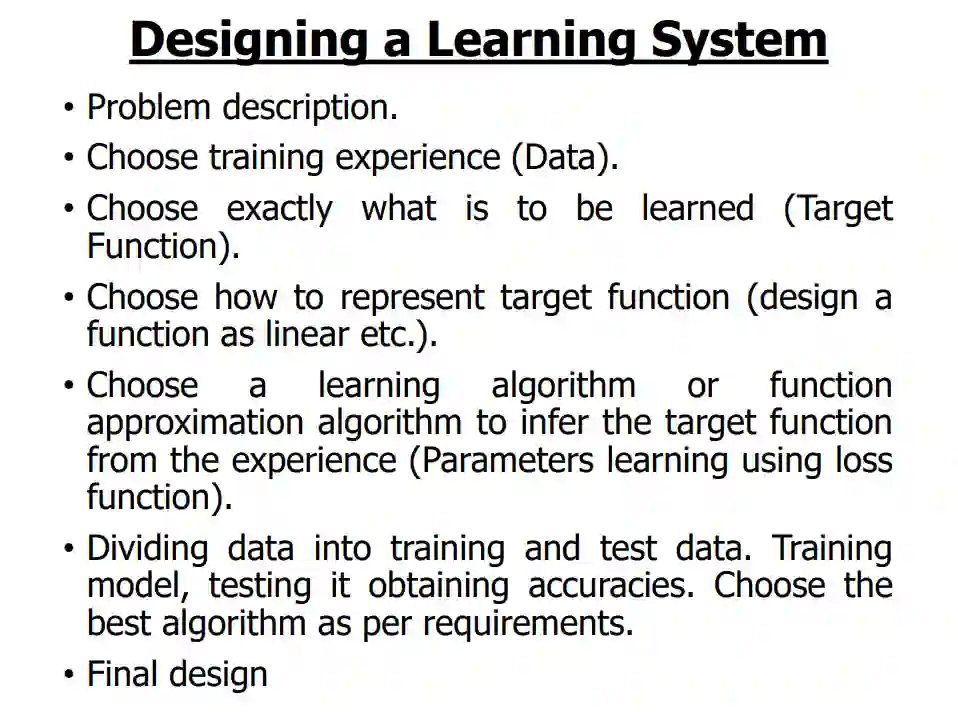 Designing a Learning System

• Problem description.
• Choose training experience (Data).
• Choose exactly what is to be learned (Target Function).
• Choose how to represent target function (design a function as linear etc.).
• Choose a learning algorithm or function approximation algorithm to infer the target function from the experience (Parameters learning using loss function).
• Dividing data into training and test data. Training model, testing it obtaining accuracies. Choose the best algorithm as per requirements.
• Final design